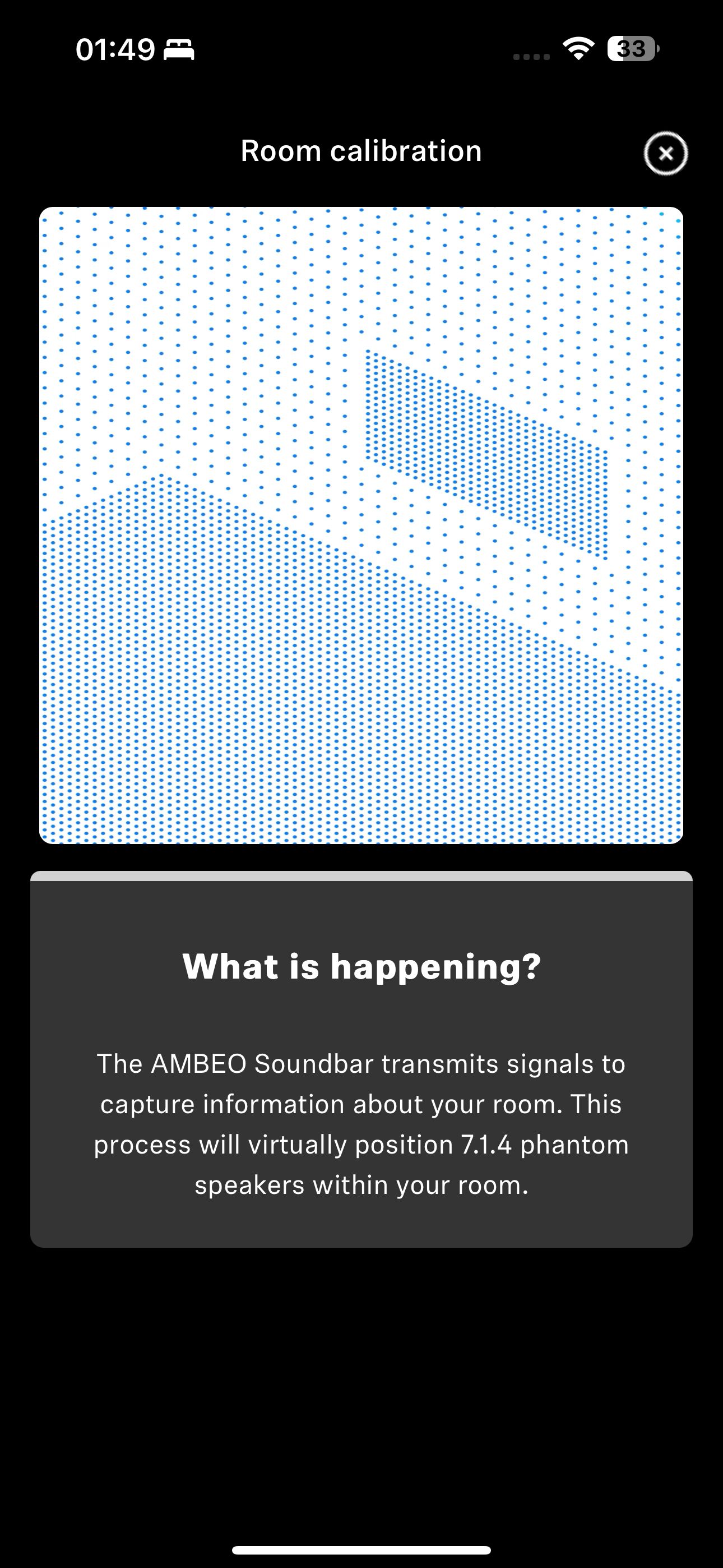 01:49

33

Room calibration

What is happening?

The AMBEO Soundbar transmits signals to capture information about your room. This process will virtually position 7.1.4 phantom speakers within your room.